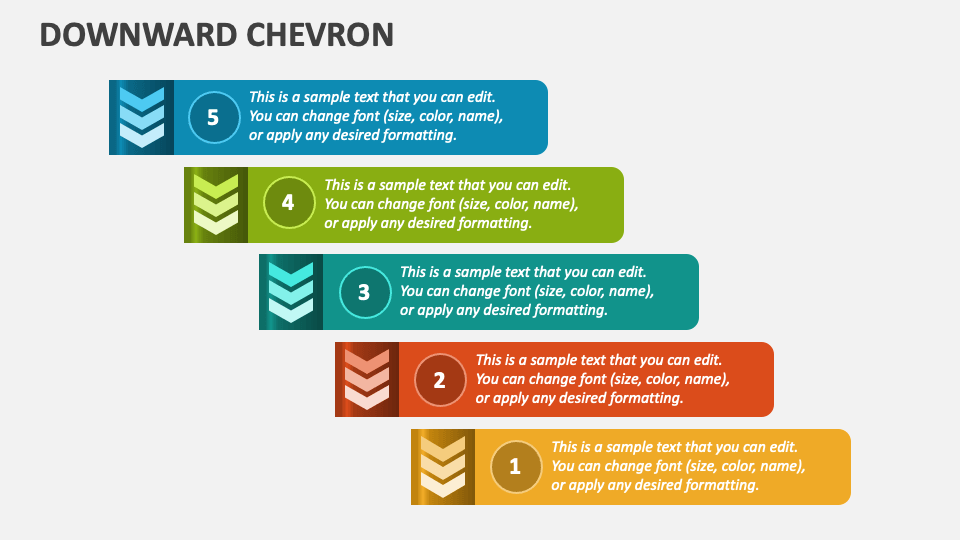 DOWNWARD CHEVRON

5
This is a sample text that you can edit. You can change font (size, color, name), or apply any desired formatting.

4
This is a sample text that you can edit. You can change font (size, color, name), or apply any desired formatting.

3
This is a sample text that you can edit. You can change font (size, color, name), or apply any desired formatting.

2
This is a sample text that you can edit. You can change font (size, color, name), or apply any desired formatting.

1
This is a sample text that you can edit. You can change font (size, color, name), or apply any desired formatting.